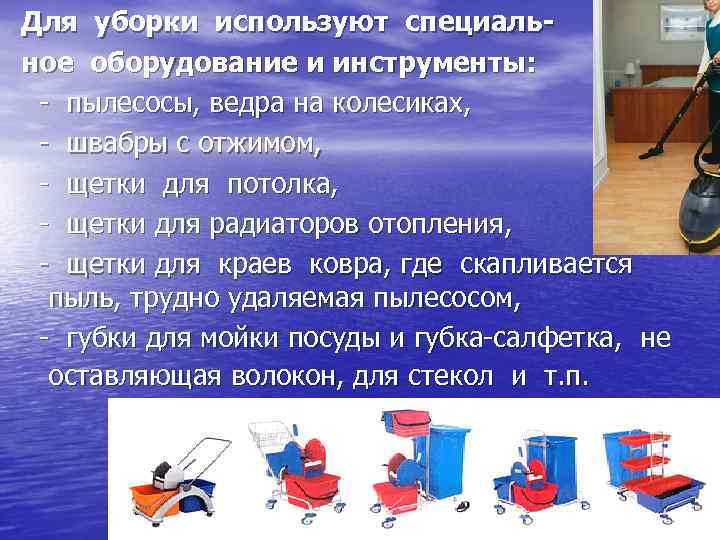 Для уборки используют специальное оборудование и инструменты:
- пылесосы, ведра на колесиках,
- швабры с отжимом,
- щетки для потолка,
- щетки для радиаторов отопления,
- щетки для краев ковра, где скапливается пыль, трудно удаляемая пылесосом,
- губки для мойки посуды и губка-салфетка, не оставляющая волокон, для стекол и т.п.